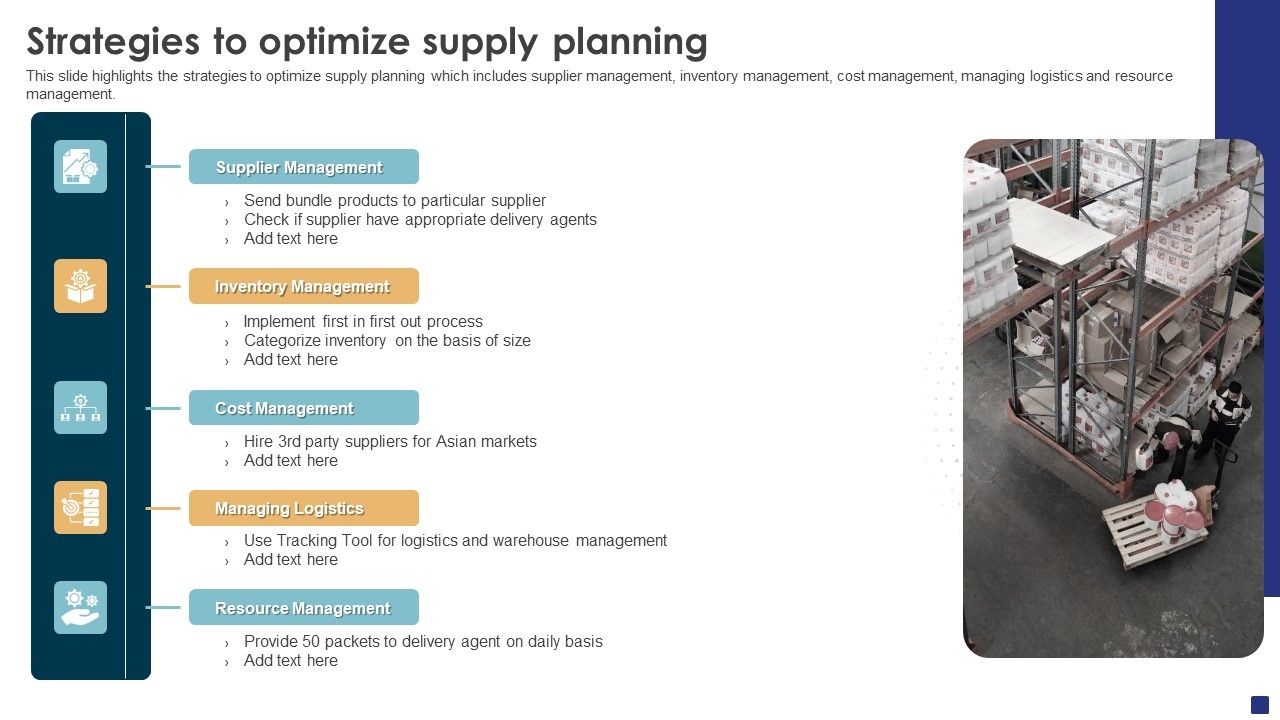 Strategies to optimize supply planning

This slide highlights the strategies to optimize supply planning which includes supplier management, inventory management, cost management, managing logistics and resource management.

Supplier Management

› Send bundle products to particular supplier
› Check if supplier have appropriate delivery agents
› Add text here

Inventory Management

› Implement first in first out process
› Categorize inventory on the basis of size
› Add text here

Cost Management

› Hire 3rd party suppliers for Asian markets
› Add text here

Managing Logistics

› Use Tracking Tool for logistics and warehouse management
› Add text here

Resource Management

› Provide 50 packets to delivery agent on daily basis
› Add text here